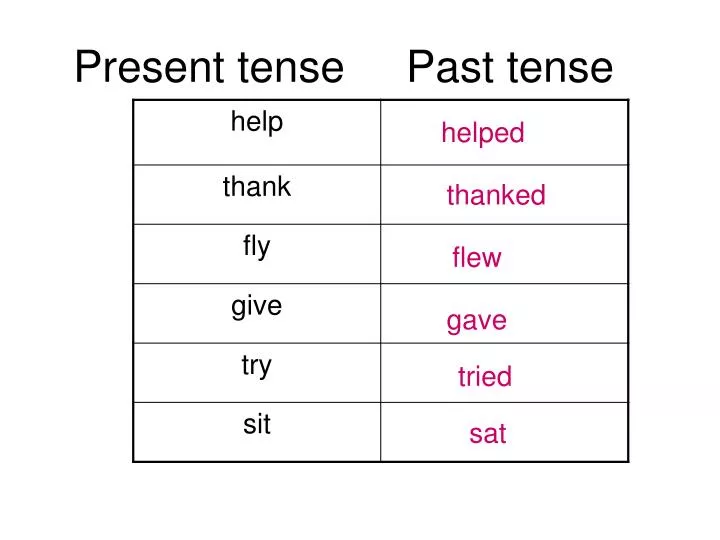 | Present tense | Past tense |
|---|---|
| help | helped |
| thank | thanked |
| fly | flew |
| give | gave |
| try | tried |
| sit | sat |